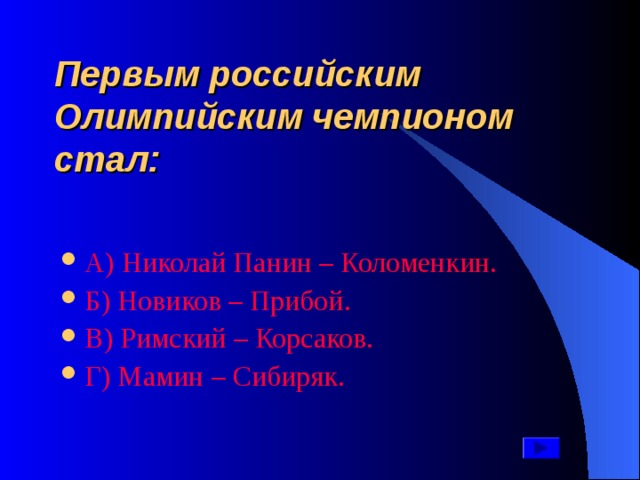 Первым российским Олимпийским чемпионом стал:

- А) Николай Панин – Коломенкин.
- Б) Новиков – Прибой.
- В) Римский – Корсаков.
- Г) Мамин – Сибиряк.